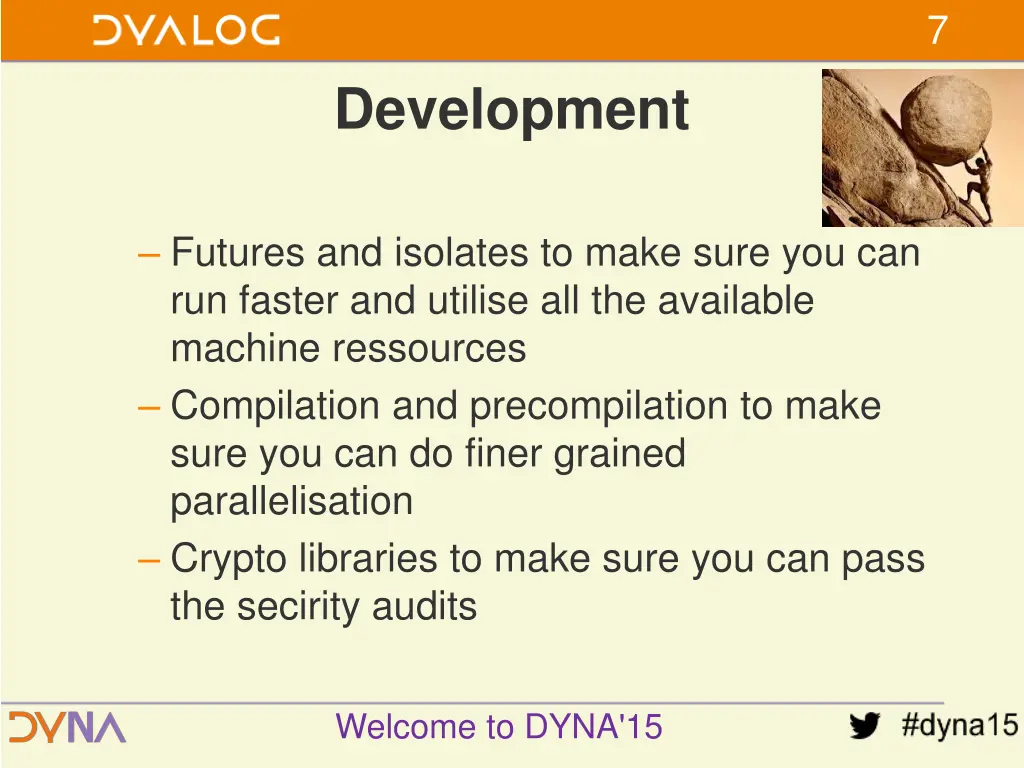 DYALOG

7

Development

– Futures and isolates to make sure you can run faster and utilise all the available machine ressources
– Compilation and precompilation to make sure you can do finer grained parallelisation
– Crypto libraries to make sure you can pass the secirity audits

DYNA

Welcome to DYNA'15

#dyna15